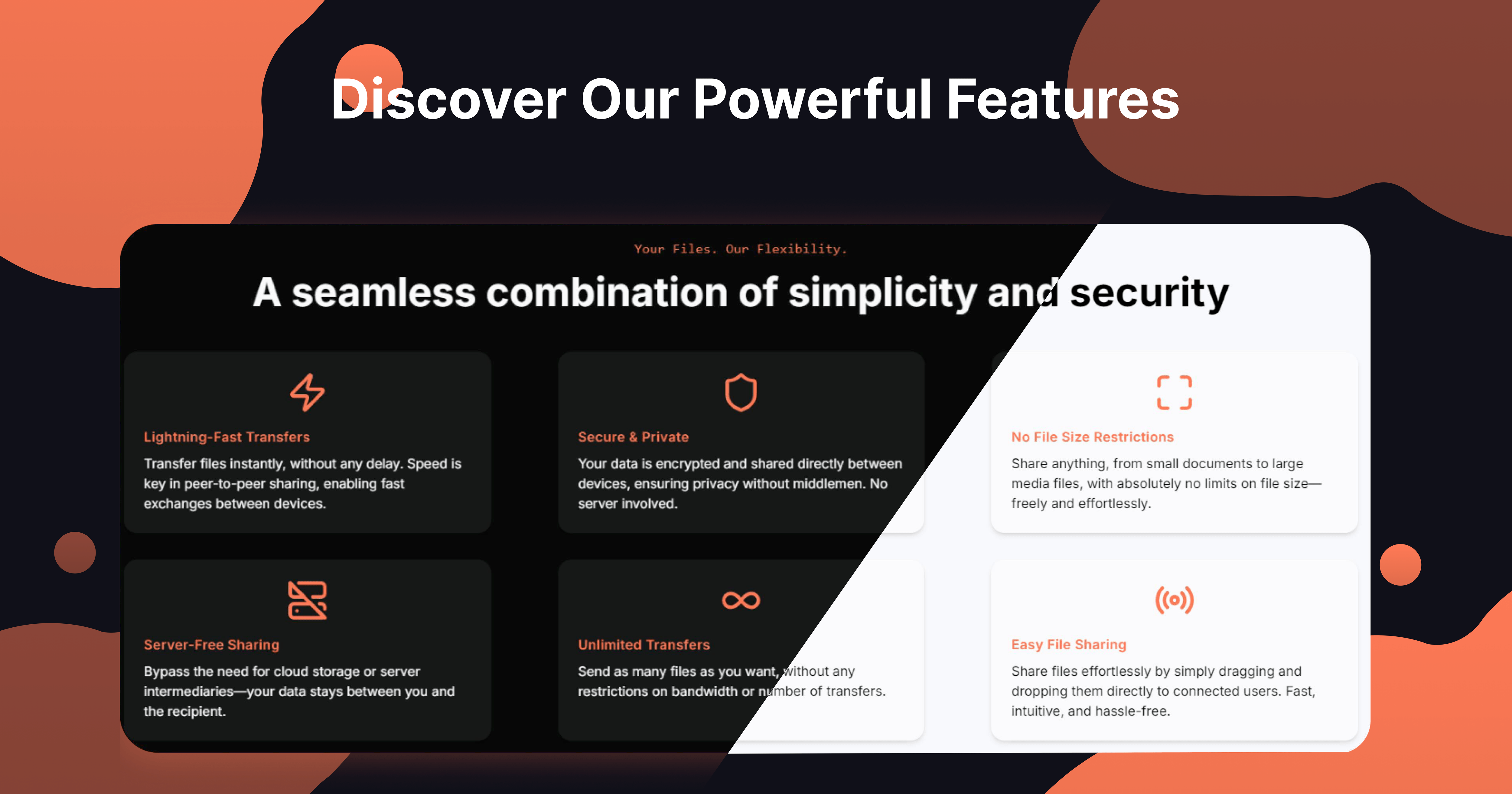 Discover Our Powerful Features

Your Files. Our Flexibility.

A seamless combination of simplicity and security

Lightning-Fast Transfers

Transfer files instantly, without any delay. Speed is key in peer-to-peer sharing, enabling fast exchanges between devices.

Secure & Private

Your data is encrypted and shared directly between devices, ensuring privacy without middlemen. No server involved.

No File Size Restrictions

Share anything, from small documents to large media files, with absolutely no limits on file size—freely and effortlessly.

Server-Free Sharing

Bypass the need for cloud storage or server intermediaries—your data stays between you and the recipient.

Unlimited Transfers

Send as many files as you want, without any restrictions on bandwidth or number of transfers.

Easy File Sharing

Share files effortlessly by simply dragging and dropping them directly to connected users. Fast, intuitive, and hassle-free.